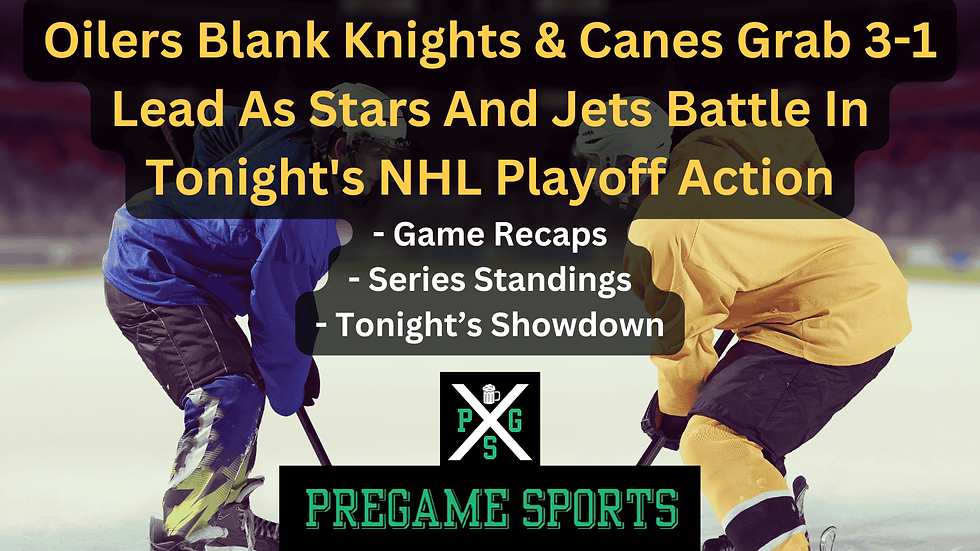 Oilers Blank Knights & Canes Grab 3-1 Lead As Stars And Jets Battle In Tonight's NHL Playoff Action

- Game Recaps
- Series Standings
- Tonight's Showdown

P G
S

PREGAME SPORTS